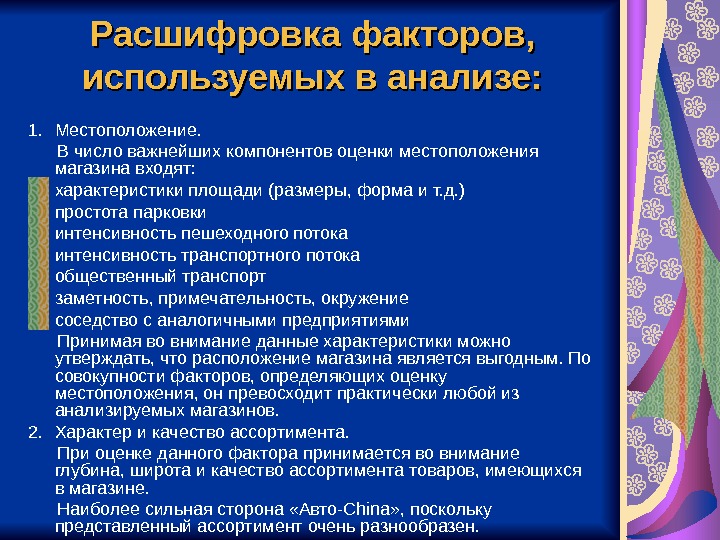 Расшифровка факторов, используемых в анализе:

1. Местоположение.

В число важнейших компонентов оценки местоположения магазина входят:

характеристики площади (размеры, форма и т.д.)
простота парковки
интенсивность пешеходного потока
интенсивность транспортного потока
общественный транспорт
заметность, примечательность, окружение
соседство с аналогичными предприятиями

Принимая во внимание данные характеристики можно утверждать, что расположение магазина является выгодным. По совокупности факторов, определяющих оценку местоположения, он превосходит практически любой из анализируемых магазинов.

2. Характер и качество ассортимента.

При оценке данного фактора принимается во внимание глубина, широта и качество ассортимента товаров, имеющихся в магазине.

Наиболее сильная сторона «Авто-China», поскольку представленный ассортимент очень разнообразен.